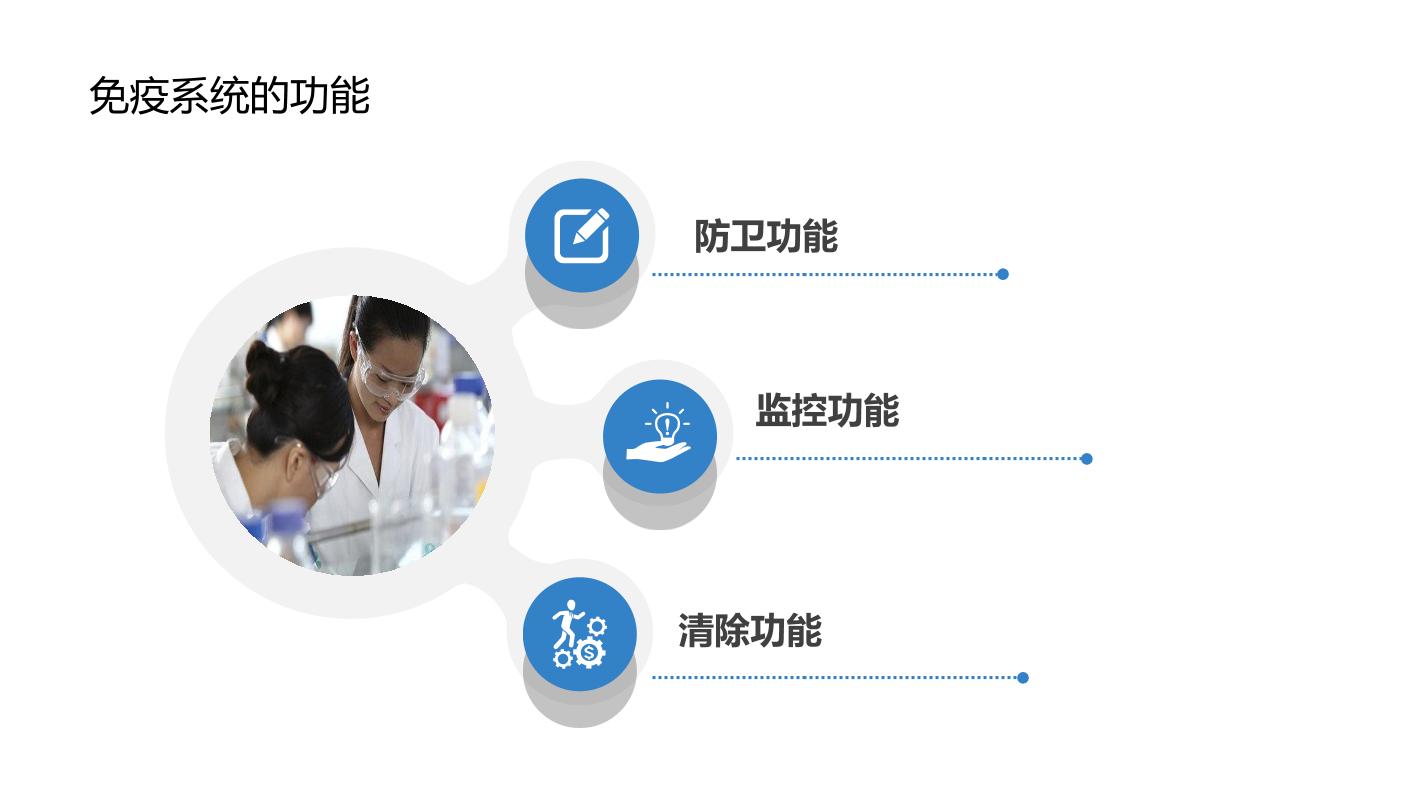 免疫系统的功能

防卫功能

监控功能

清除功能